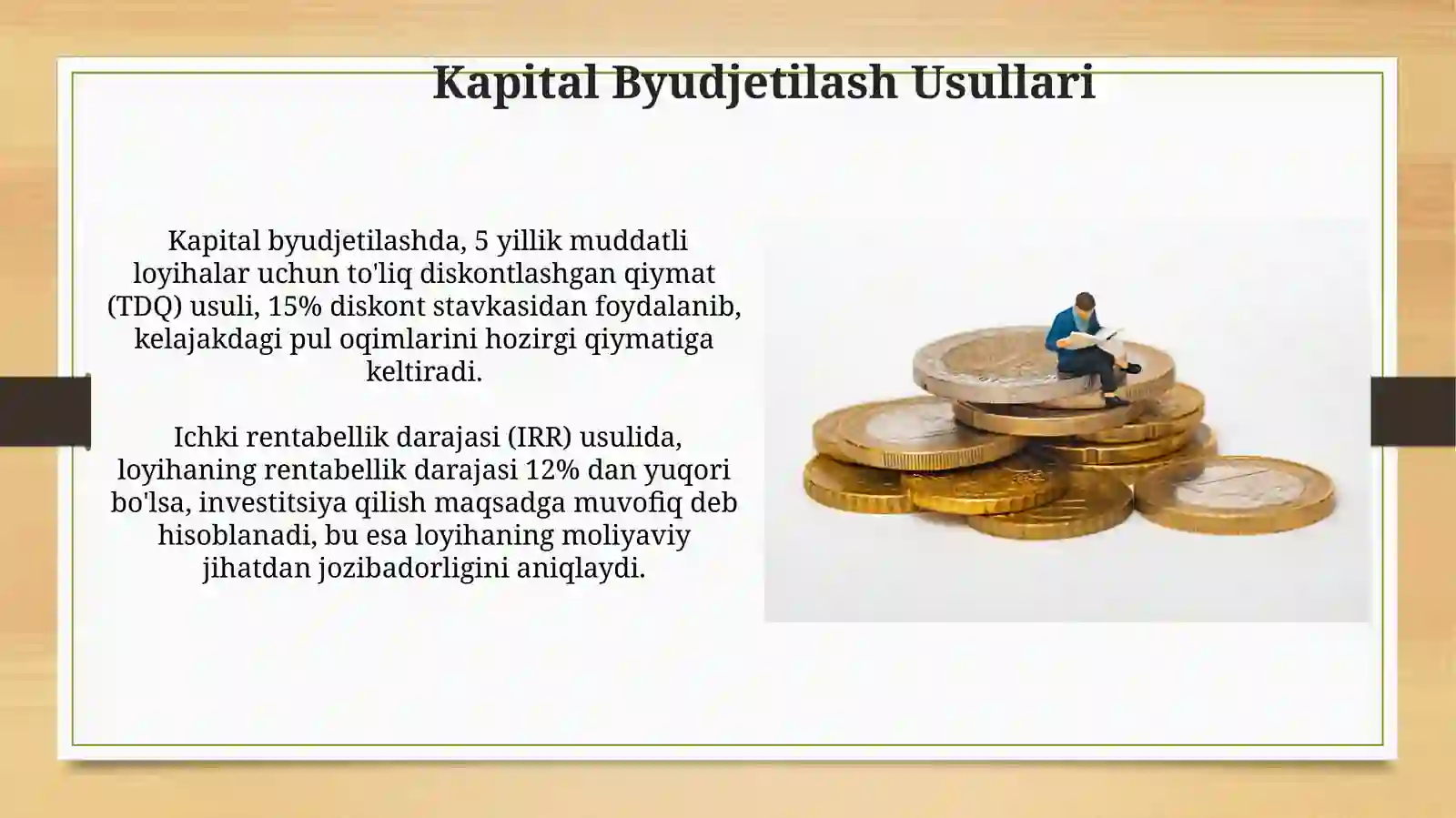 Kapital Byudjetilash Usullari

Kapital byudjetilashda, 5 yillik muddatli loyihalar uchun to'liq diskontlashgan qiymat (TDQ) usuli, 15% diskont stavkasidan foydalanib, kelajakdagi pul oqimlarini hozirgi qiymatiga keltiradi.

Ichki rentabellik darajasi (IRR) usulida, loyihaning rentabellik darajasi 12% dan yuqori bo'lsa, investitsiya qilish maqsadga muvofiq deb hisoblanadi, bu esa loyihaning moliyaviy jihatdan jozibadorligini aniqlaydi.